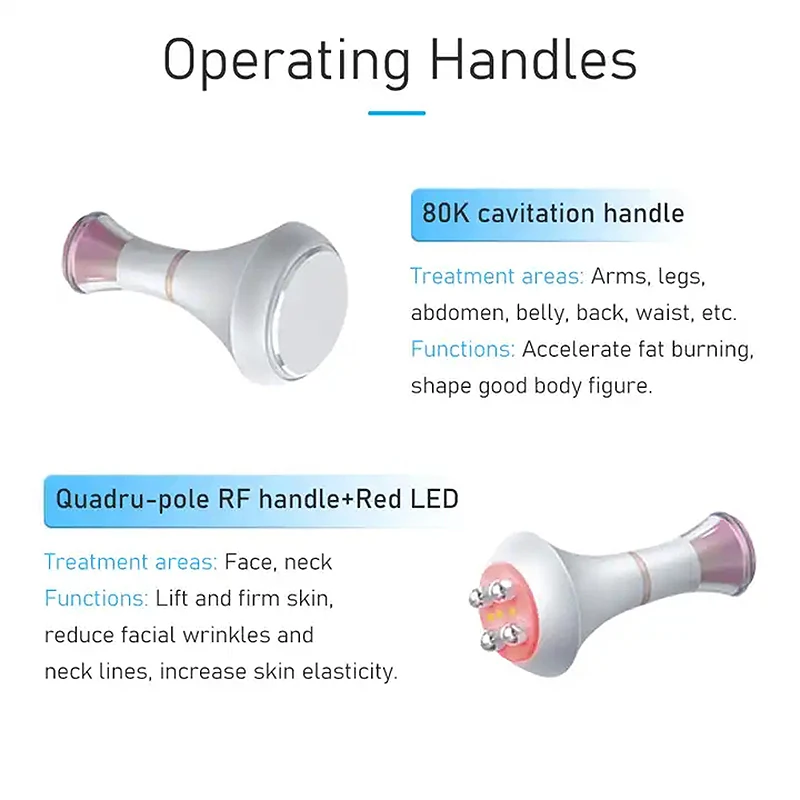 Operating Handles

80K cavitation handle

Treatment areas: Arms, legs, abdomen, belly, back, waist, etc.
Functions: Accelerate fat burning, shape good body figure.

Quadru-pole RF handle+Red LED

Treatment areas: Face, neck
Functions: Lift and firm skin, reduce facial wrinkles and neck lines, increase skin elasticity.